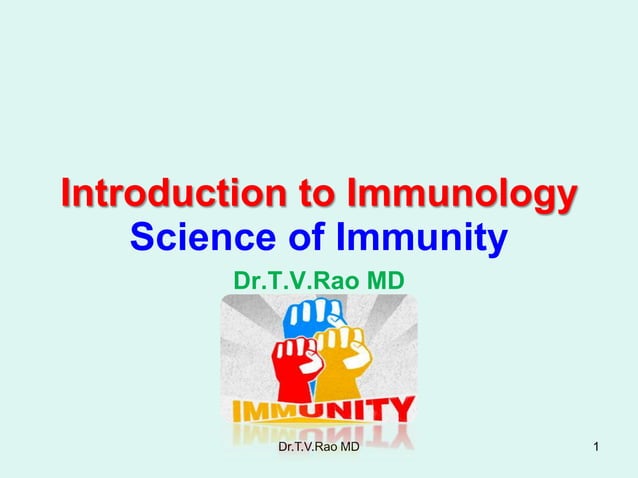 Introduction to Immunology
Science of Immunity

Dr.T.V.Rao MD

IMMUNITY

Dr.T.V.Rao MD

1